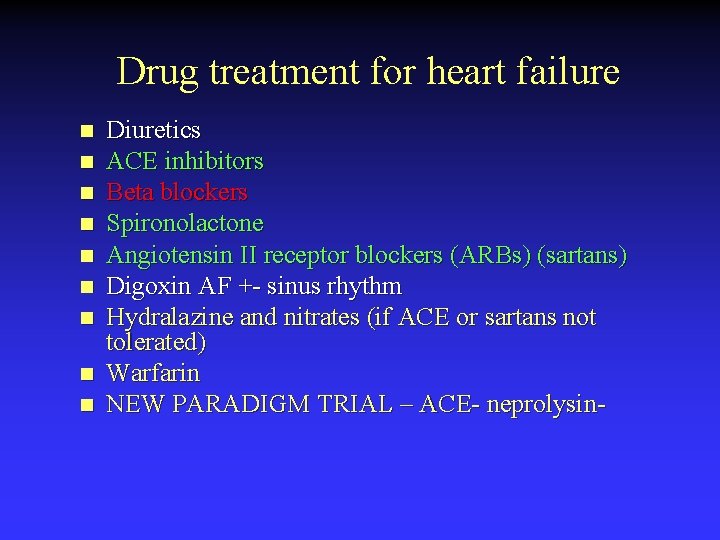 Drug treatment for heart failure

- Diuretics
- ACE inhibitors
- Beta blockers
- Spironolactone
- Angiotensin II receptor blockers (ARBs) (sartans)
- Digoxin AF +- sinus rhythm
- Hydralazine and nitrates (if ACE or sartans not tolerated)
- Warfarin
- NEW PARADIGM TRIAL – ACE- neprolysin-